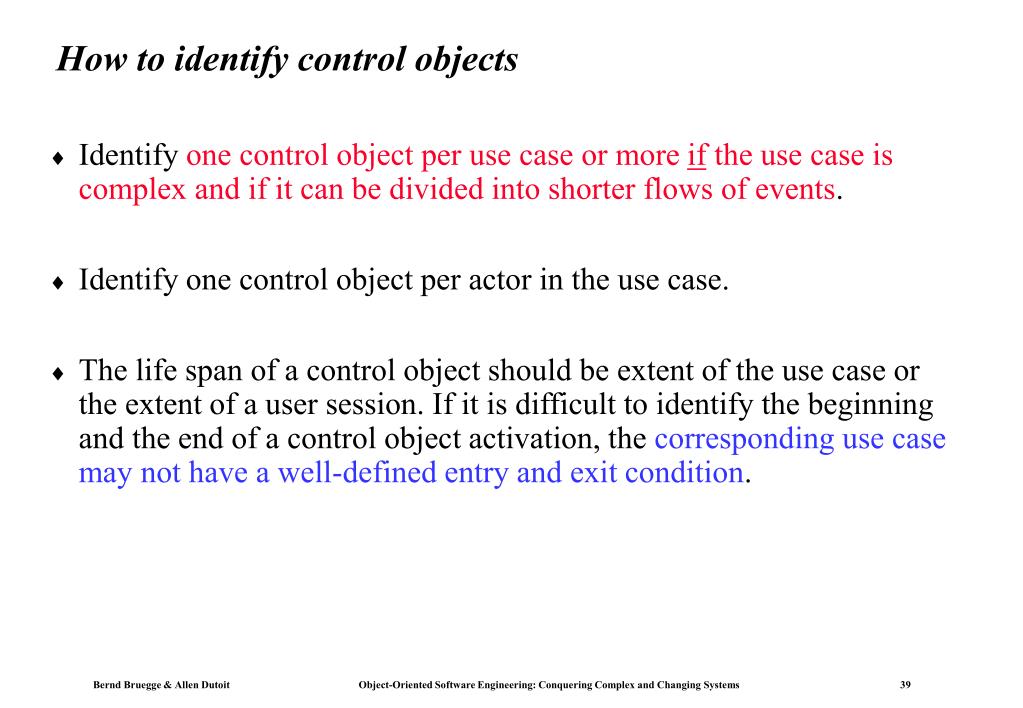 How to identify control objects

♦ Identify one control object per use case or more if the use case is complex and if it can be divided into shorter flows of events.

♦ Identify one control object per actor in the use case.

♦ The life span of a control object should be extent of the use case or the extent of a user session. If it is difficult to identify the beginning and the end of a control object activation, the corresponding use case may not have a well-defined entry and exit condition.

Bernd Bruegge & Allen Dutoit

Object-Oriented Software Engineering: Conquering Complex and Changing Systems

39